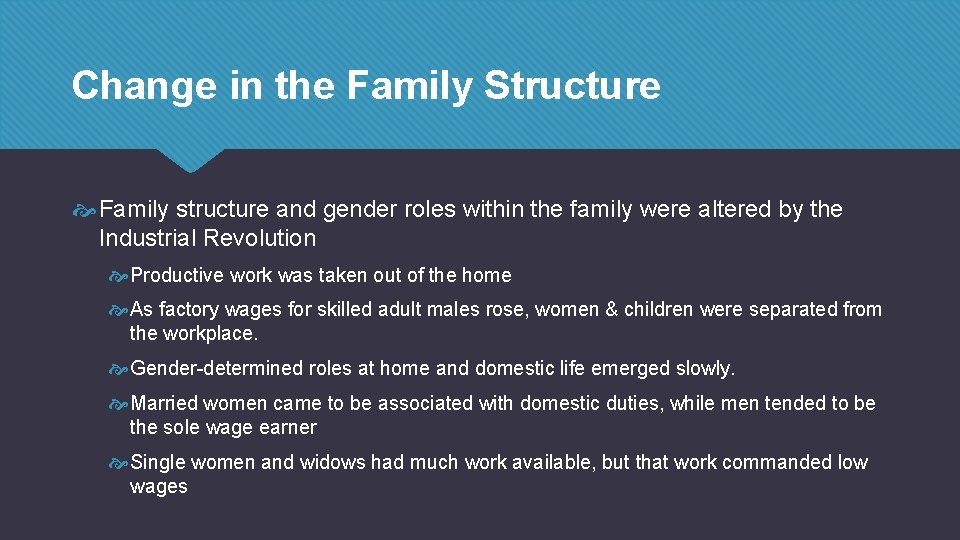 Change in the Family Structure

Family structure and gender roles within the family were altered by the Industrial Revolution

Productive work was taken out of the home

As factory wages for skilled adult males rose, women & children were separated from the workplace.

Gender-determined roles at home and domestic life emerged slowly.

Married women came to be associated with domestic duties, while men tended to be the sole wage earner

Single women and widows had much work available, but that work commanded low wages